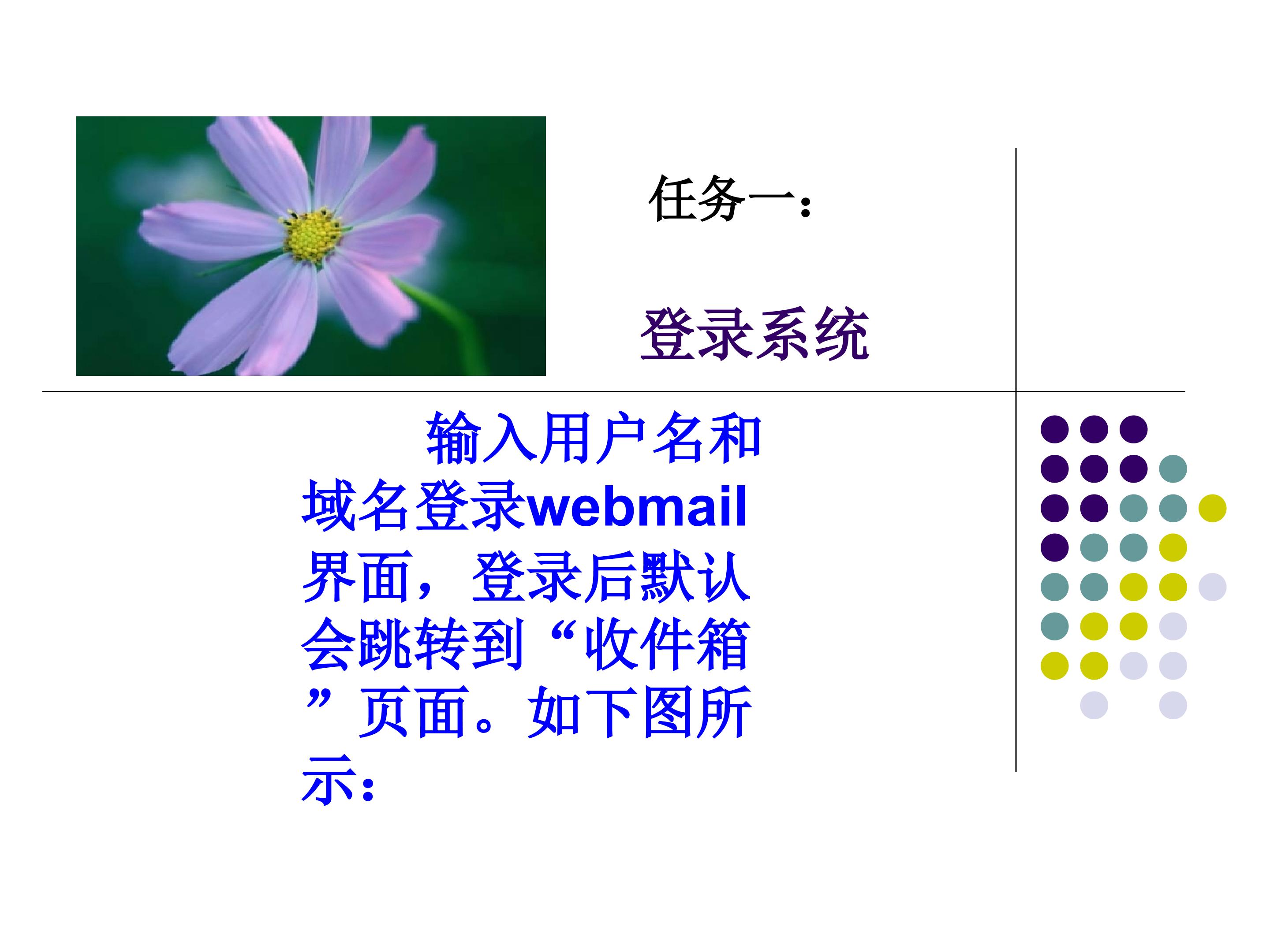 任务一：

登录系统

输入用户名和域名登录webmail界面，登录后默认会跳转到“收件箱”页面。如下图所示：